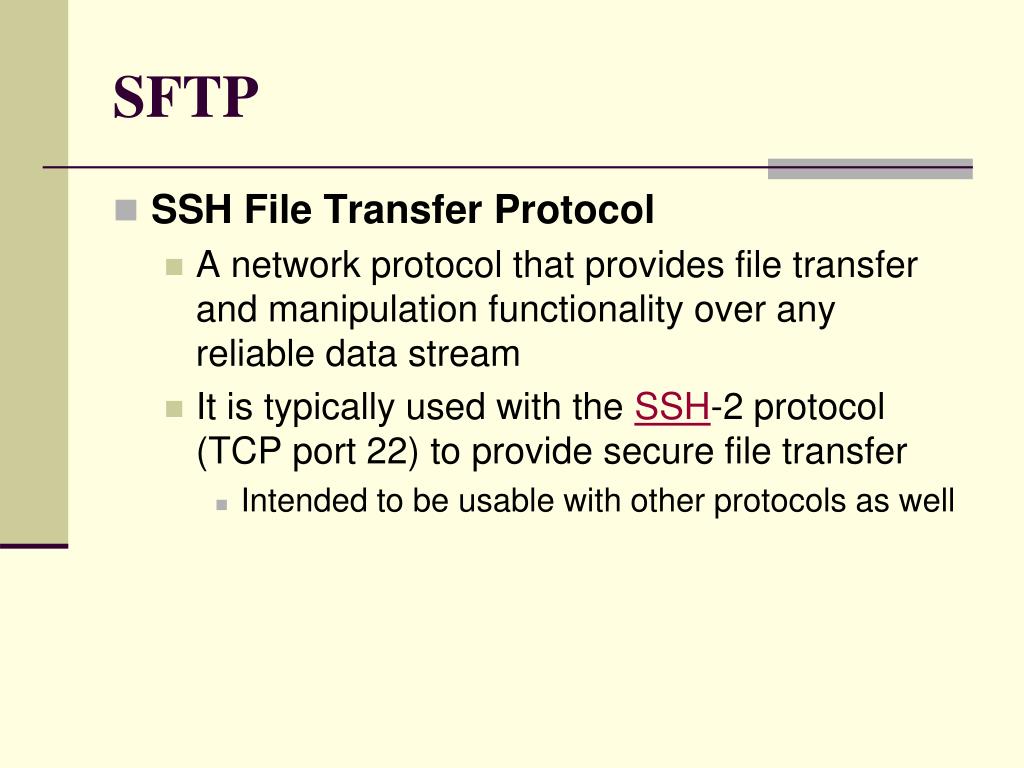 SFTP

SSH File Transfer Protocol

A network protocol that provides file transfer and manipulation functionality over any reliable data stream

It is typically used with the SSH-2 protocol (TCP port 22) to provide secure file transfer

Intended to be usable with other protocols as well